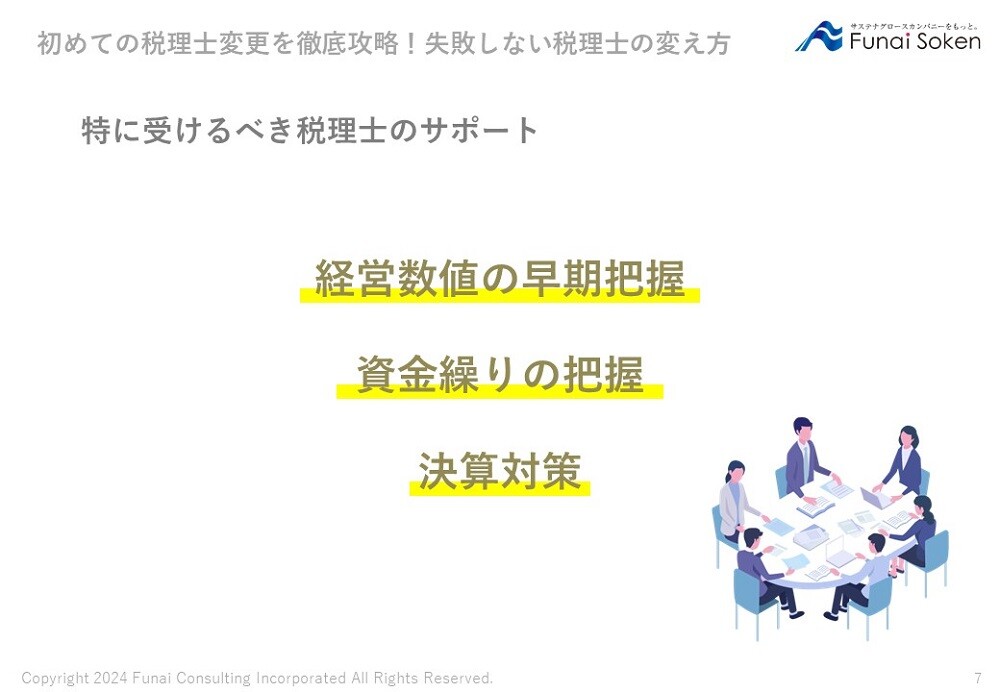 初めての税理士変更を徹底攻略！失敗しない税理士の変え方

サステナグロースカンパニーをもっと。
Funai Soken

特に受けるべき税理士のサポート

経営数値の早期把握

資金繰りの把握

決算対策

Copyright 2024 Funai Consulting Incorporated All Rights Reserved.

7